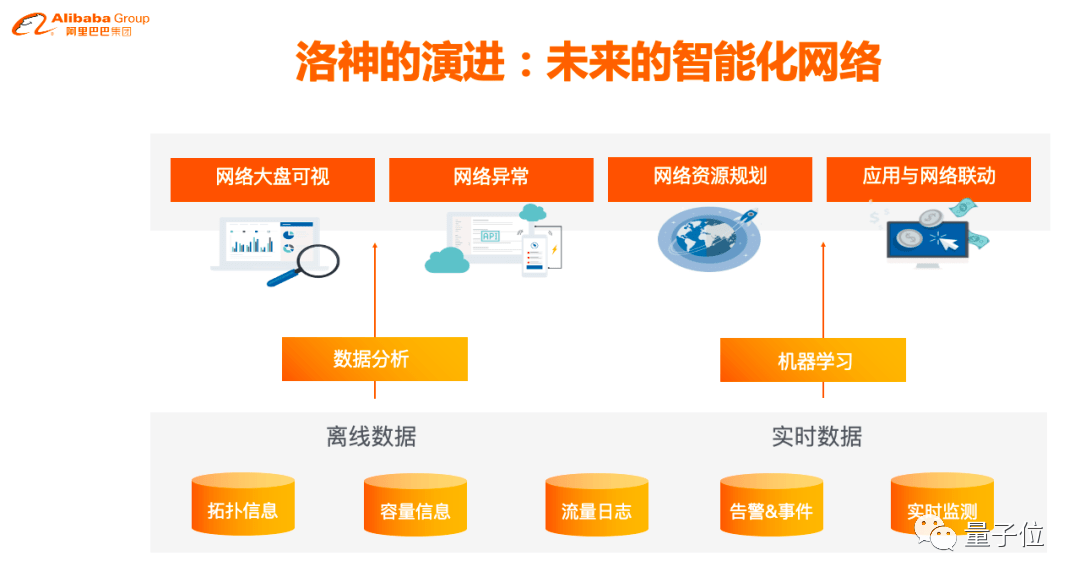 Alibaba Group
阿里巴巴集团

洛神的演进：未来的智能化网络

网络大盘可视

网络异常

网络资源规划

应用与网络联动

API

数据分析

机器学习

离线数据

实时数据

拓扑信息

容量信息

流量日志

告警&事件

实时监测

量子位